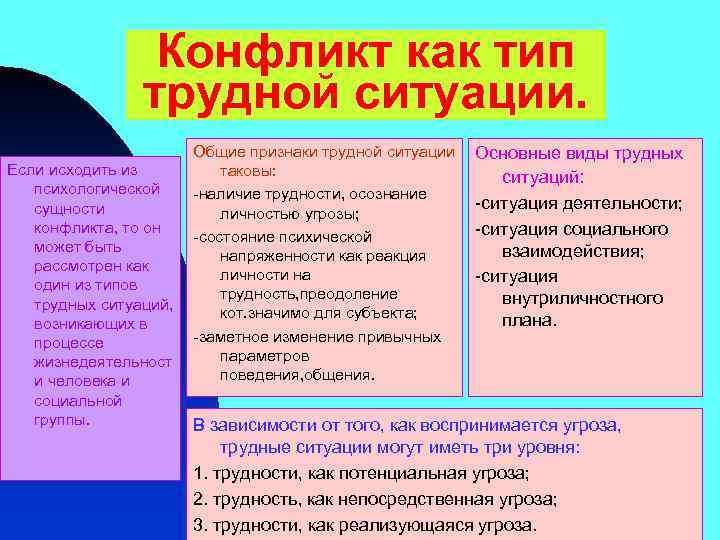 Конфликт как тип трудной ситуации.

Если исходить из психологической сущности конфликта, то он может быть рассмотрен как один из типов трудных ситуаций, возникающих в процессе жизнедеятельност и человека и социальной группы.

Общие признаки трудной ситуации таковы:
-наличие трудности, осознание личностью угрозы;
-состояние психической напряженности как реакция личности на трудность,преодоление кот.значимо для субъекта;
-заметное изменение привычных параметров поведения,общения.

Основные виды трудных ситуаций:
-ситуация деятельности;
-ситуация социального взаимодействия;
-ситуация внутриличностного плана.

В зависимости от того, как воспринимается угроза, трудные ситуации могут иметь три уровня:
1. трудности, как потенциальная угроза;
2. трудность, как непосредственная угроза;
3. трудности, как реализующаяся угроза.